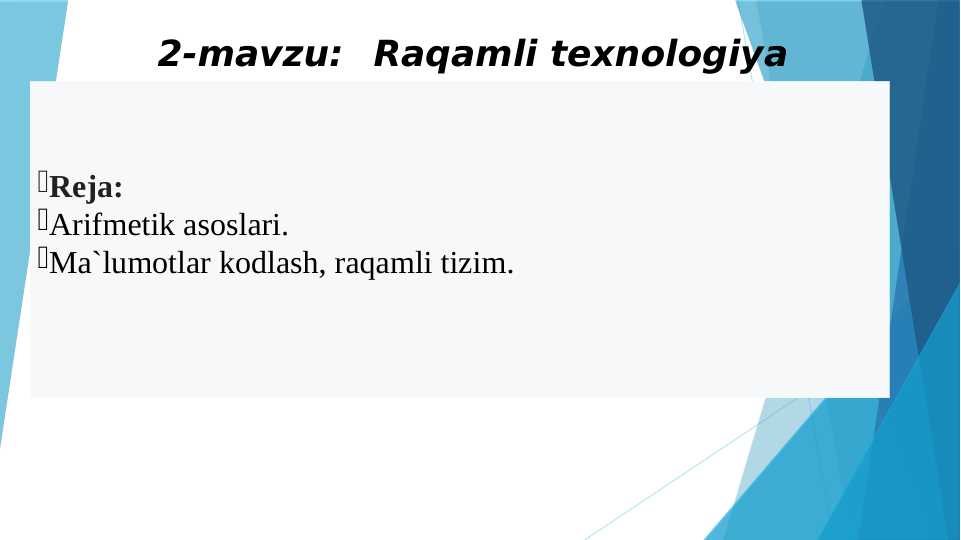 2-mavzu: Raqamli texnologiya

Reja:
Arifmetik asoslari.
Ma`lumotlar kodlash, raqamli tizim.